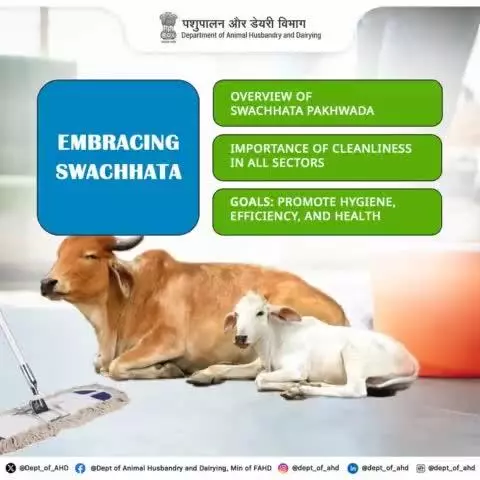 पशुपालन और डेयरी विभाग
Department of Animal Husbandry and Dairying

EMBRACING SWACHHATA

OVERVIEW OF SWACHHATA PAKHWADA

IMPORTANCE OF CLEANLINESS IN ALL SECTORS

GOALS: PROMOTE HYGIENE, EFFICIENCY, AND HEALTH

@Dept_of_AHD @Dept of Animal Husbandry and Dairying, Min of FAHD @dept_of_ahd @dept_of_ahd @dept_of_ahd